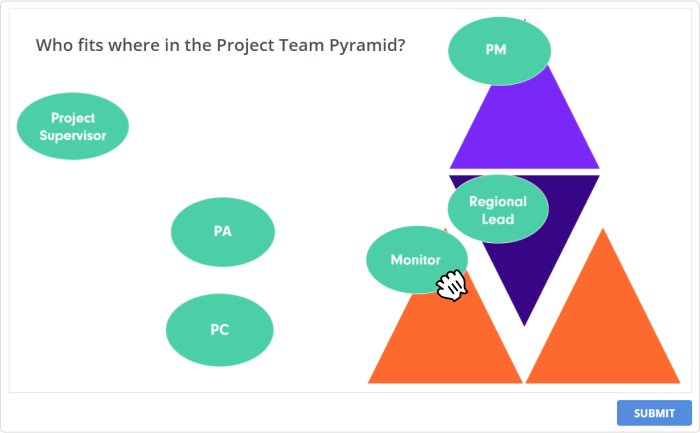 Who fits where in the Project Team Pyramid?

PM

Project Supervisor

Regional Lead

PA

Monitor

PC

SUBMIT